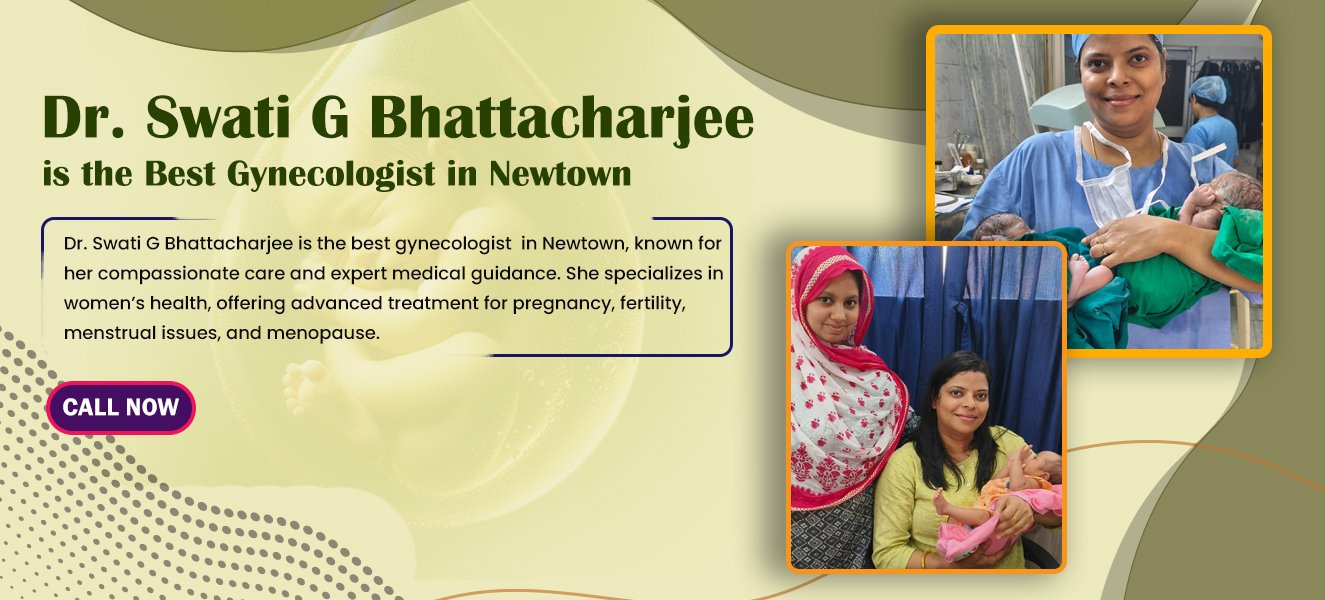 Dr. Swati G Bhattacharjee
is the Best Gynecologist in Newtown

Dr. Swati G Bhattacharjee is the best gynecologist in Newtown, known for her compassionate care and expert medical guidance. She specializes in women's health, offering advanced treatment for pregnancy, fertility, menstrual issues, and menopause.

CALL NOW